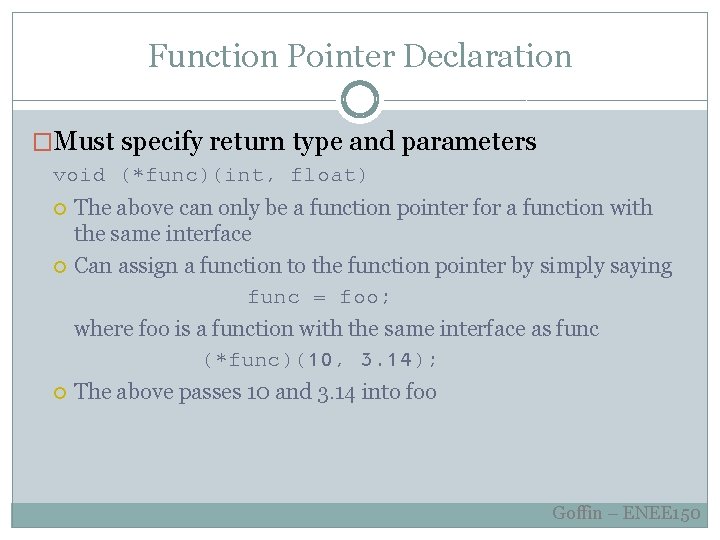 Function Pointer Declaration

Must specify return type and parameters

void (*func)(int, float)

The above can only be a function pointer for a function with the same interface

Can assign a function to the function pointer by simply saying

func = foo;

where foo is a function with the same interface as func

(*func)(10, 3.14);

The above passes 10 and 3.14 into foo

Goffin – ENEE150